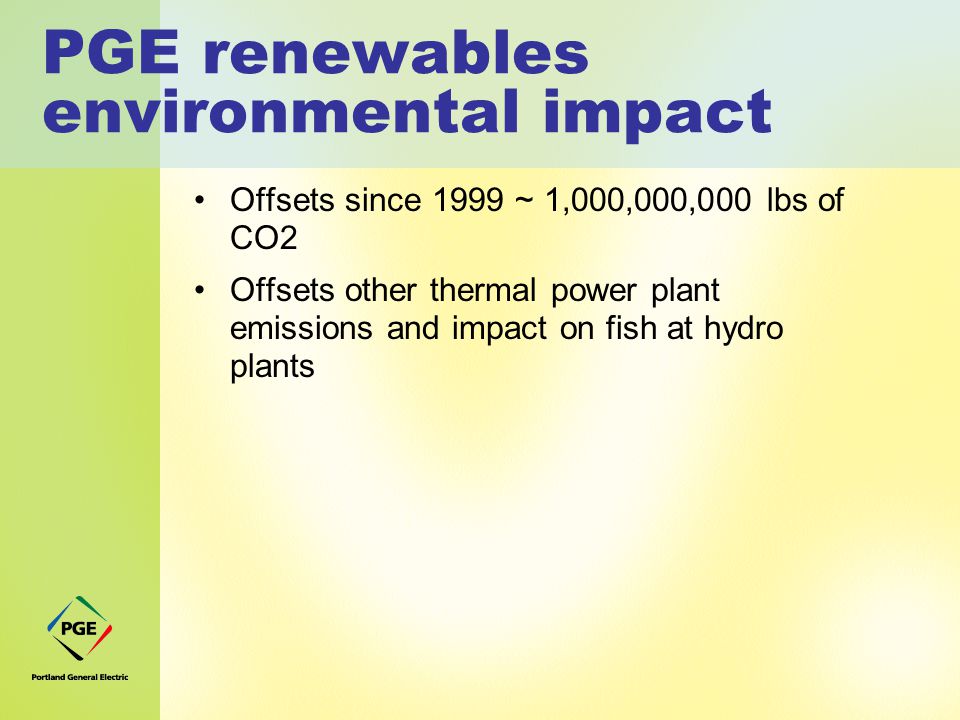 PGE renewables environmental impact

• Offsets since 1999 ~ 1,000,000,000 lbs of CO2

• Offsets other thermal power plant emissions and impact on fish at hydro plants

PGE
Portland General Electric